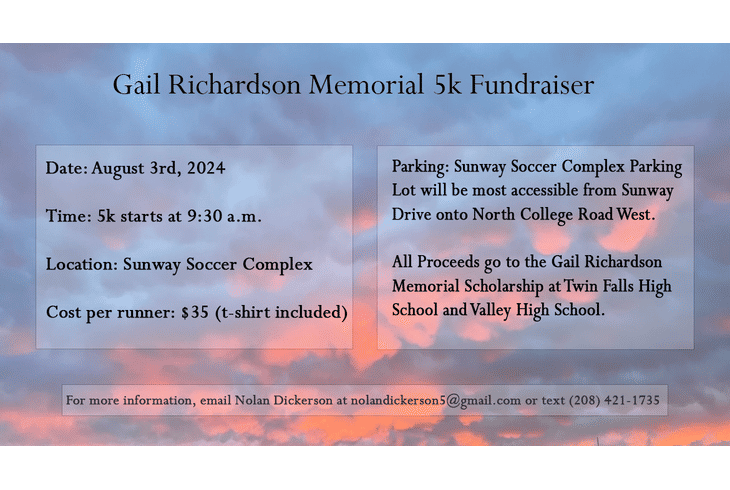 Gail Richardson Memorial 5k Fundraiser

Date: August 3rd, 2024

Time: 5k starts at 9:30 a.m.

Location: Sunway Soccer Complex

Cost per runner: $35 (t-shirt included)

Parking: Sunway Soccer Complex Parking Lot will be most accessible from Sunway Drive onto North College Road West.

All Proceeds go to the Gail Richardson Memorial Scholarship at Twin Falls High School and Valley High School.

For more information, email Nolan Dickerson at nolandickerson5@gmail.com or text (208) 421-1735